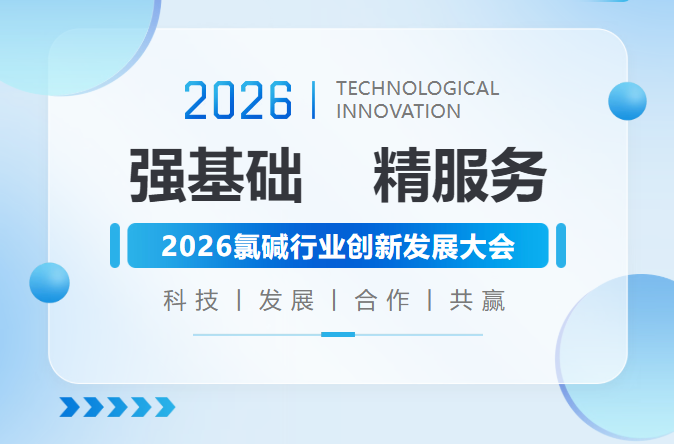 2026 | TECHNOLOGICAL INNOVATION

强基础 精服务

2026氯碱行业创新发展大会

科技 | 发展 | 合作 | 共赢